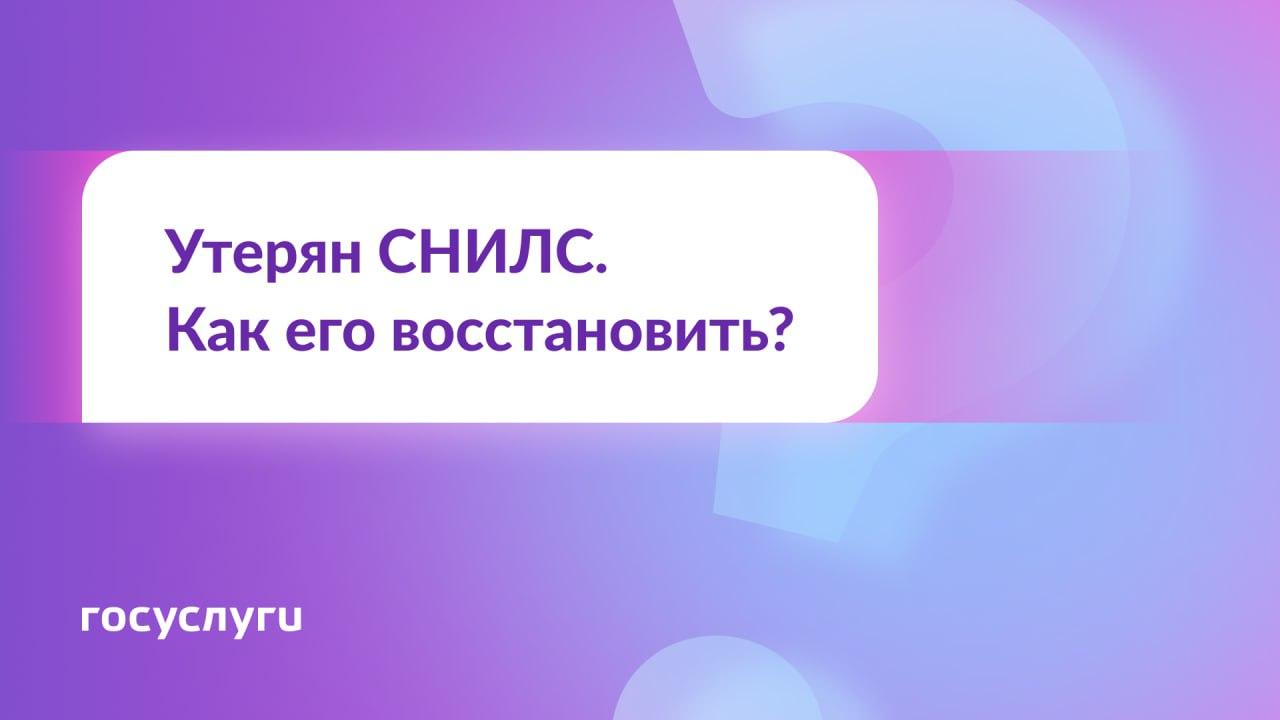 Утерян СНИЛС.
Как его восстановить?

госуслуги